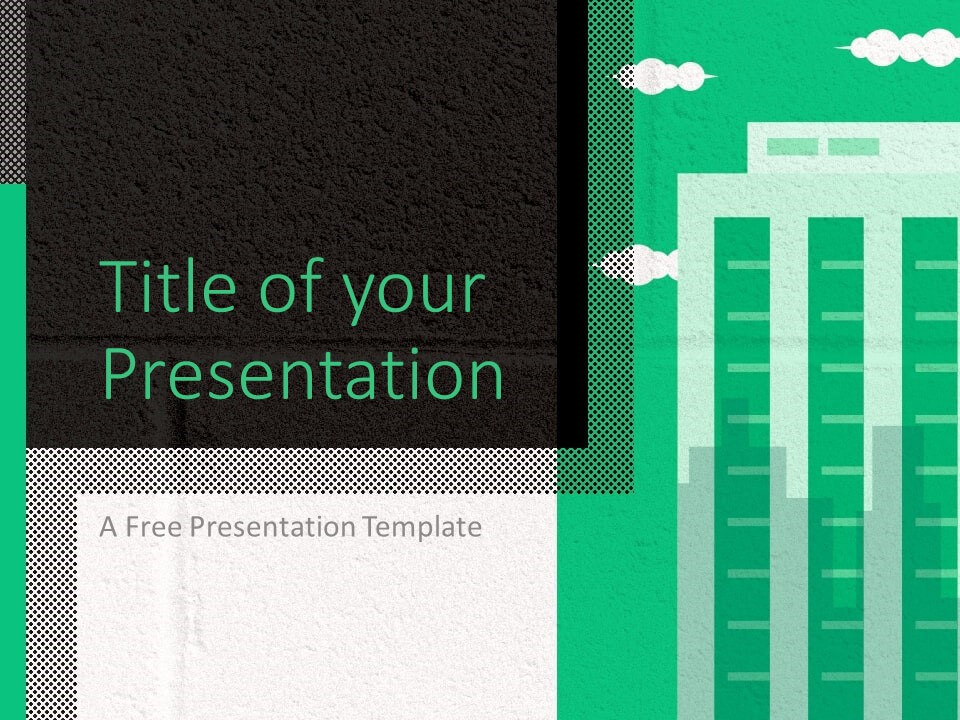 Title of your Presentation

A Free Presentation Template